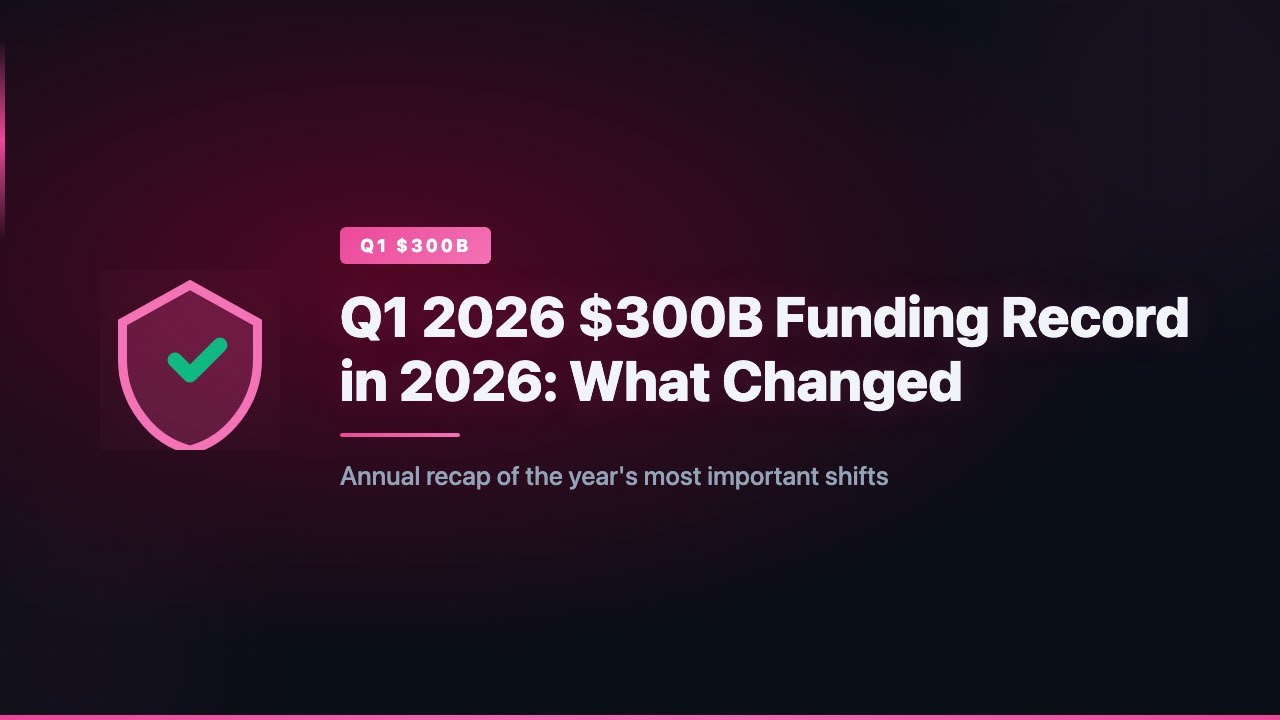 Q1 $300B

Q1 2026 $300B Funding Record in 2026: What Changed

Annual recap of the year's most important shifts